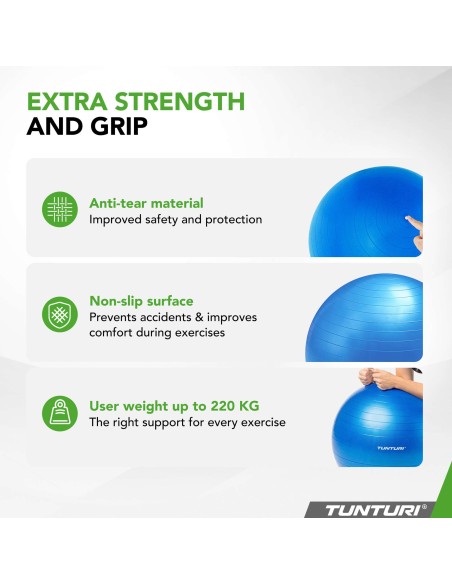 EXTRA STRENGTH
AND GRIP

Anti-tear material
Improved safety and protection

Non-slip surface
Prevents accidents & improves comfort during exercises

User weight up to 220 KG
The right support for every exercise

TUNTURI

TUNTURI®